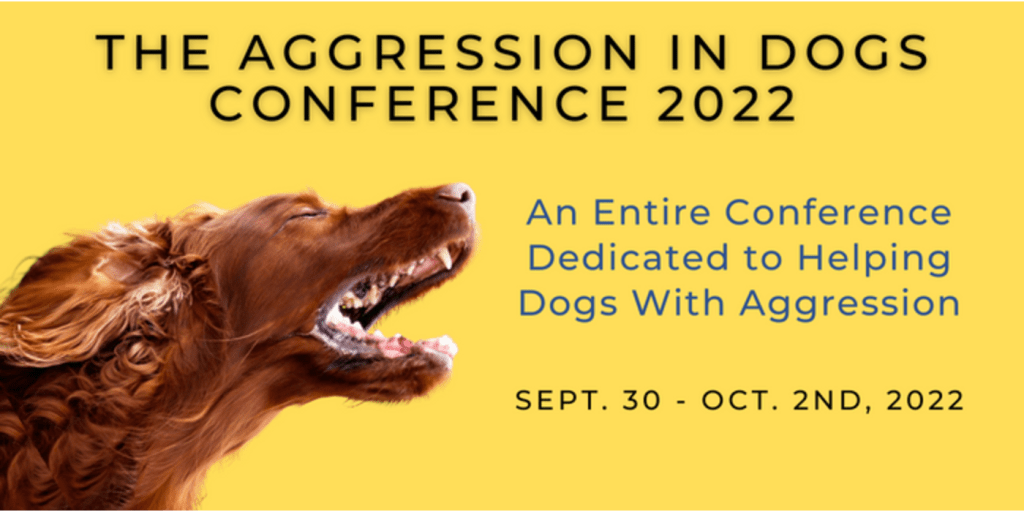 THE AGGRESSION IN DOGS CONFERENCE 2022

An Entire Conference Dedicated to Helping Dogs With Aggression

SEPT. 30 - OCT. 2ND, 2022